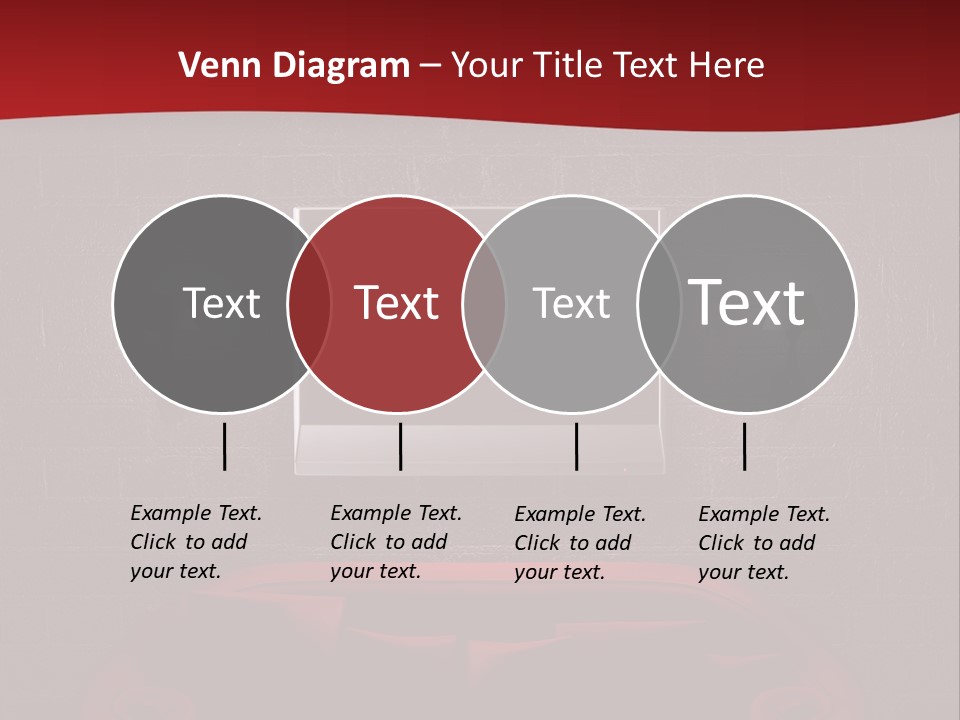 Venn Diagram – Your Title Text Here

Text

Text

Text

Text

Example Text. Click to add your text.

Example Text. Click to add your text.

Example Text. Click to add your text.

Example Text. Click to add your text.